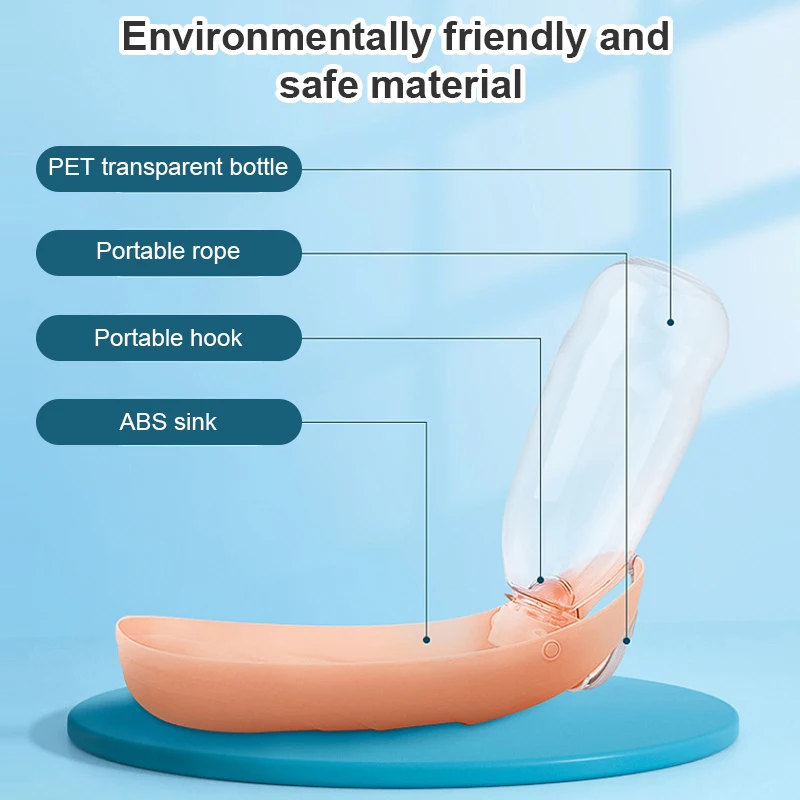 Environmentally friendly and safe material

PET transparent bottle

Portable rope

Portable hook

ABS sink